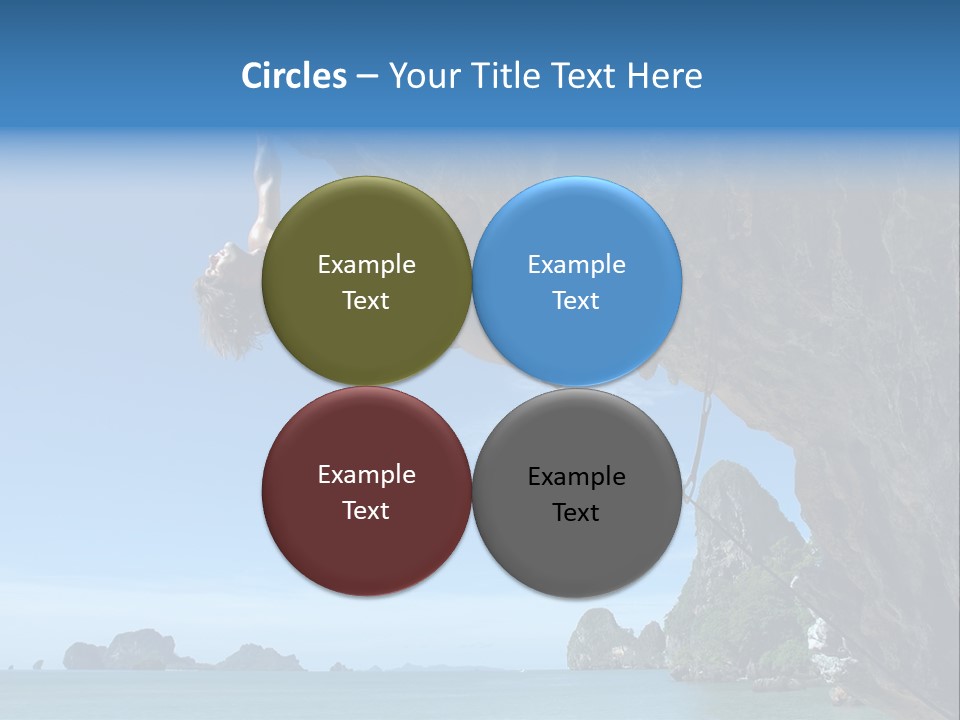 Circles – Your Title Text Here

Example Text

Example Text

Example Text

Example Text